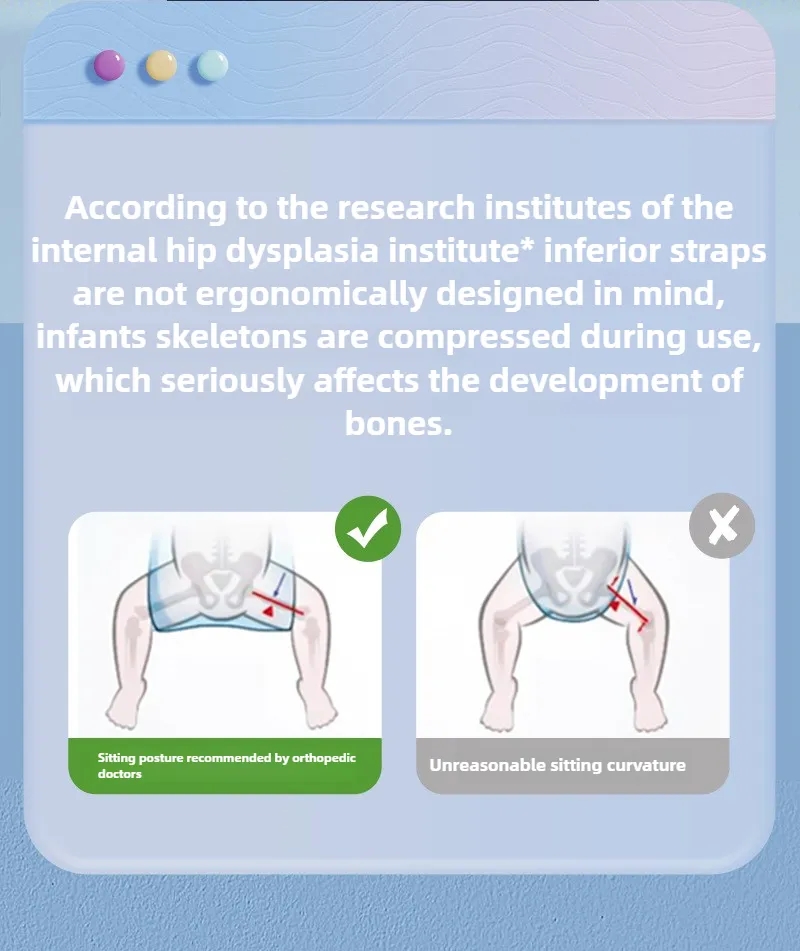 According to the research institutes of the internal hip dysplasia institute* inferior straps are not ergonomically designed in mind, infants skeletons are compressed during use, which seriously affects the development of bones.

Sitting posture recommended by orthopedic doctors

Unreasonable sitting curvature